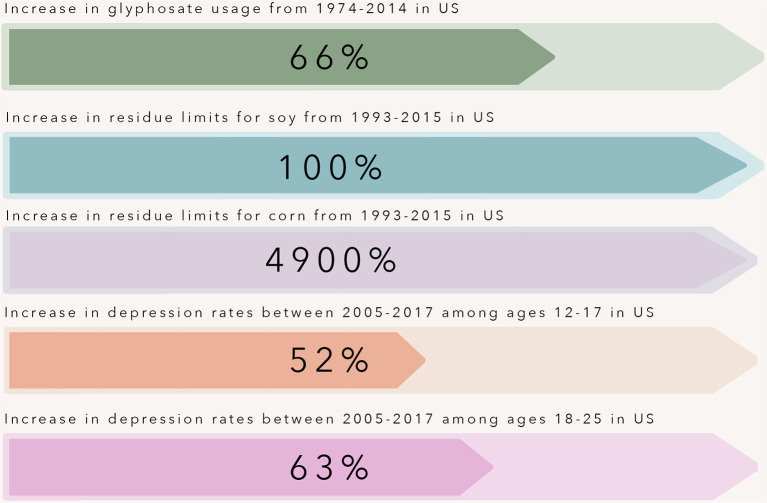 Increase in glyphosate usage from 1974-2014 in US

66%

Increase in residue limits for soy from 1993-2015 in US

100%

Increase in residue limits for corn from 1993-2015 in US

4900%

Increase in depression rates between 2005-2017 among ages 12-17 in US

52%

Increase in depression rates between 2005-2017 among ages 18-25 in US

63%